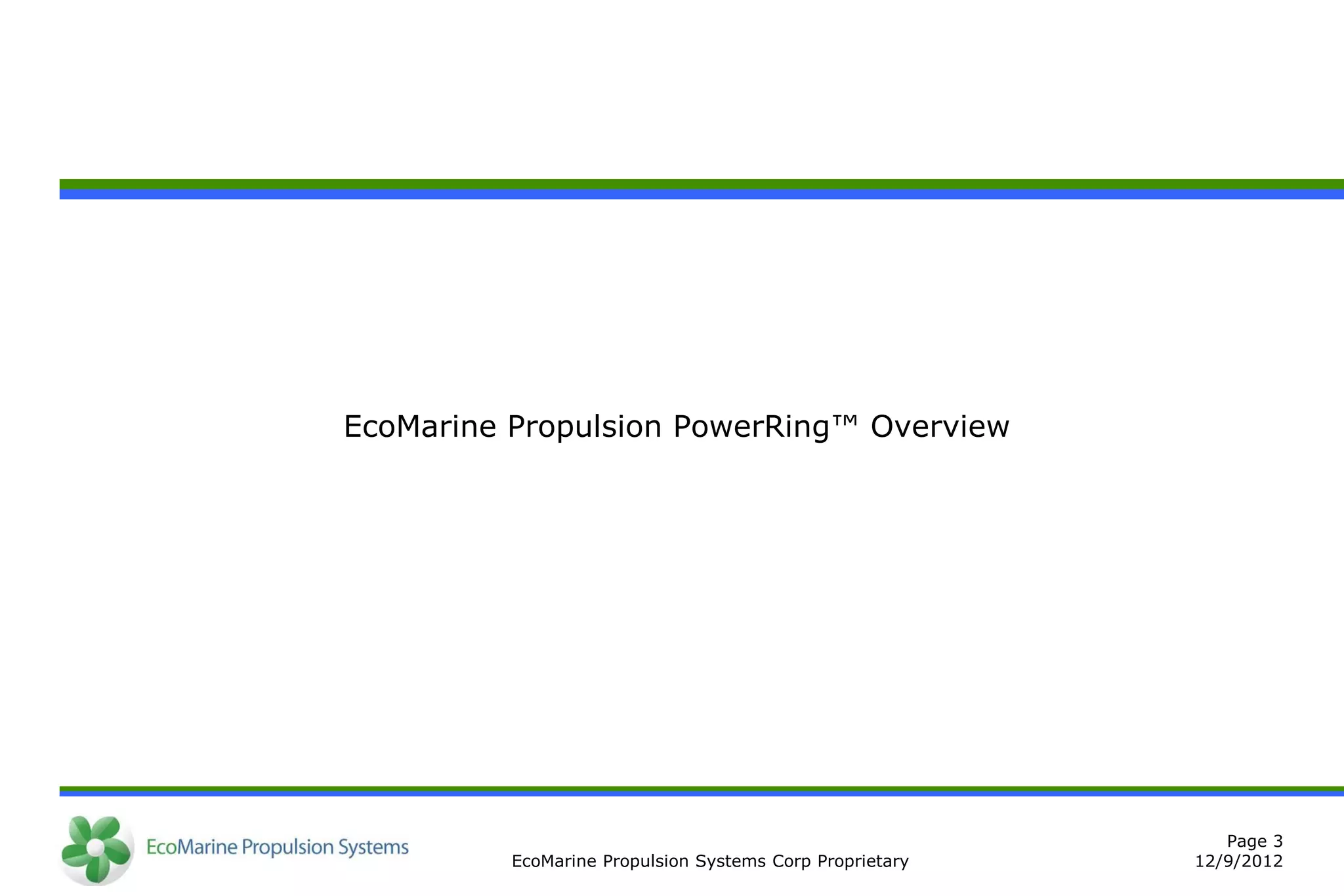 EcoMarine Propulsion PowerRing™ Overview

EcoMarine Propulsion Systems

EcoMarine Propulsion Systems Corp Proprietary

Page 3
12/9/2012